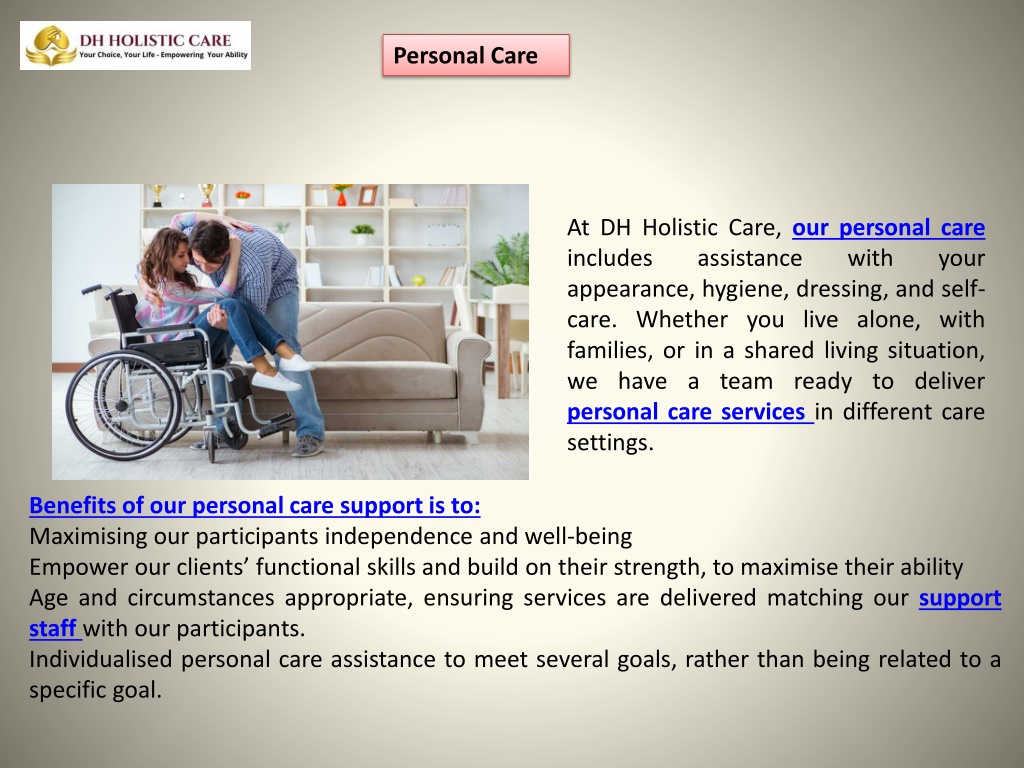 DH HOLISTIC CARE
Your Choice, Your Life - Empowering Your Ability

Personal Care

At DH Holistic Care, our personal care includes assistance with your appearance, hygiene, dressing, and self-care. Whether you live alone, with families, or in a shared living situation, we have a team ready to deliver personal care services in different care settings.

Benefits of our personal care support is to:
Maximising our participants independence and well-being
Empower our clients' functional skills and build on their strength, to maximise their ability
Age and circumstances appropriate, ensuring services are delivered matching our support staff with our participants.
Individualised personal care assistance to meet several goals, rather than being related to a specific goal.